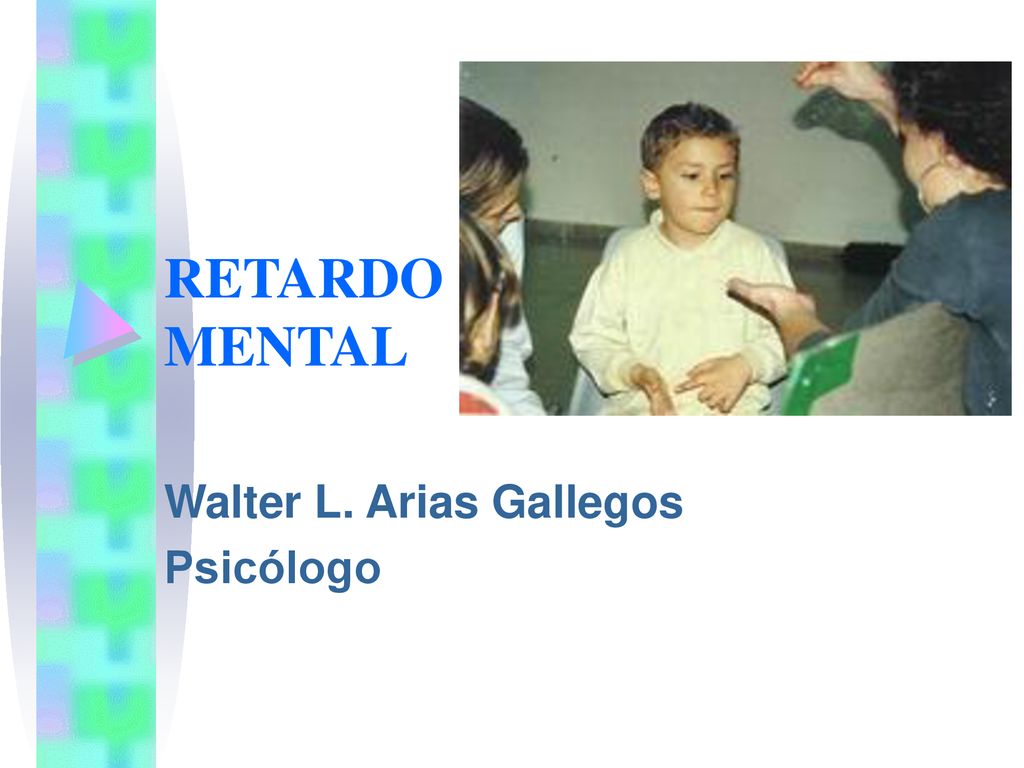 RETARDO MENTAL

Walter L. Arias Gallegos
Psicólogo